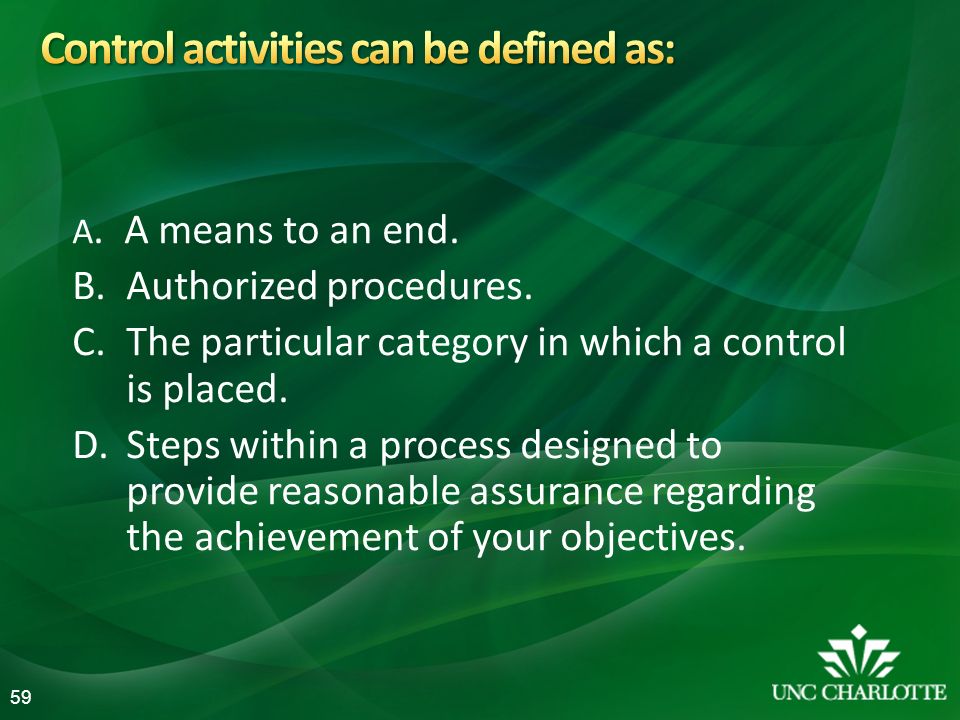 Control activities can be defined as:

A. A means to an end.
B. Authorized procedures.
C. The particular category in which a control is placed.
D. Steps within a process designed to provide reasonable assurance regarding the achievement of your objectives.

59

UNC CHARLOTTE